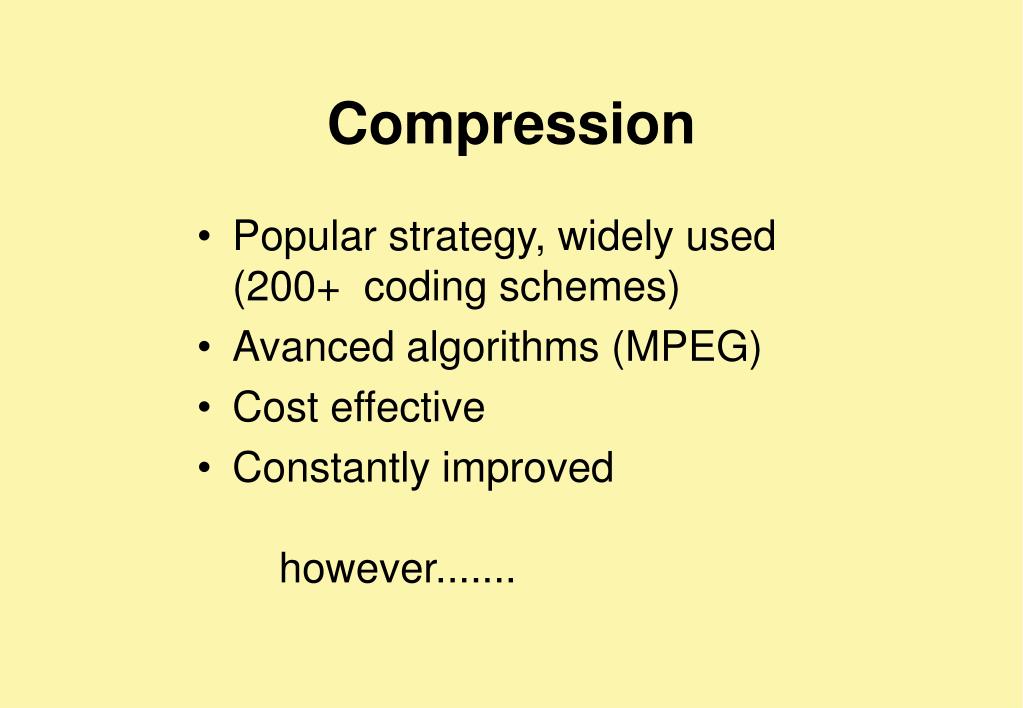 Compression

• Popular strategy, widely used (200+ coding schemes)
• Avanced algorithms (MPEG)
• Cost effective
• Constantly improved

however.......